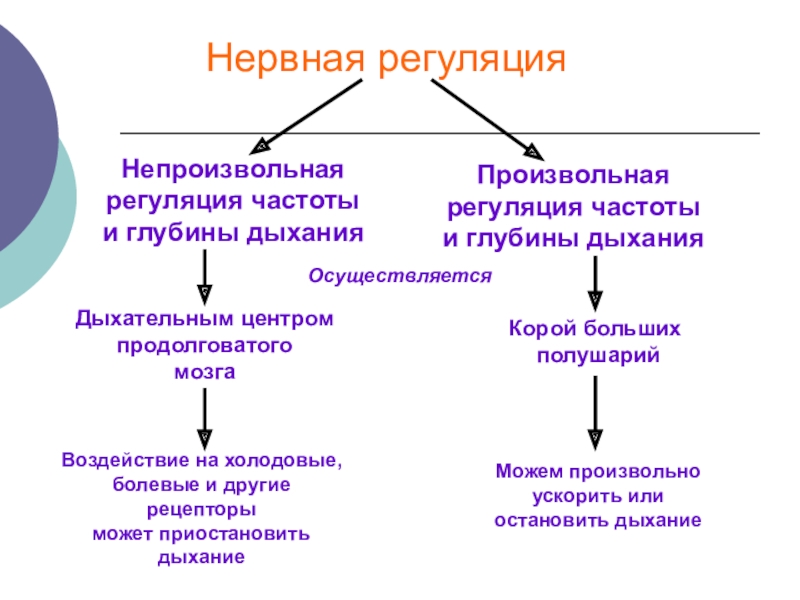 Нервная регуляция

Непроизвольная регуляция частоты и глубины дыхания

Произвольная регуляция частоты и глубины дыхания

Осуществляется

Дыхательным центром продолговатого мозга

Корой больших полушарий

Воздействие на холодовые, болевые и другие рецепторы может приостановить дыхание

Можем произвольно ускорить или остановить дыхание